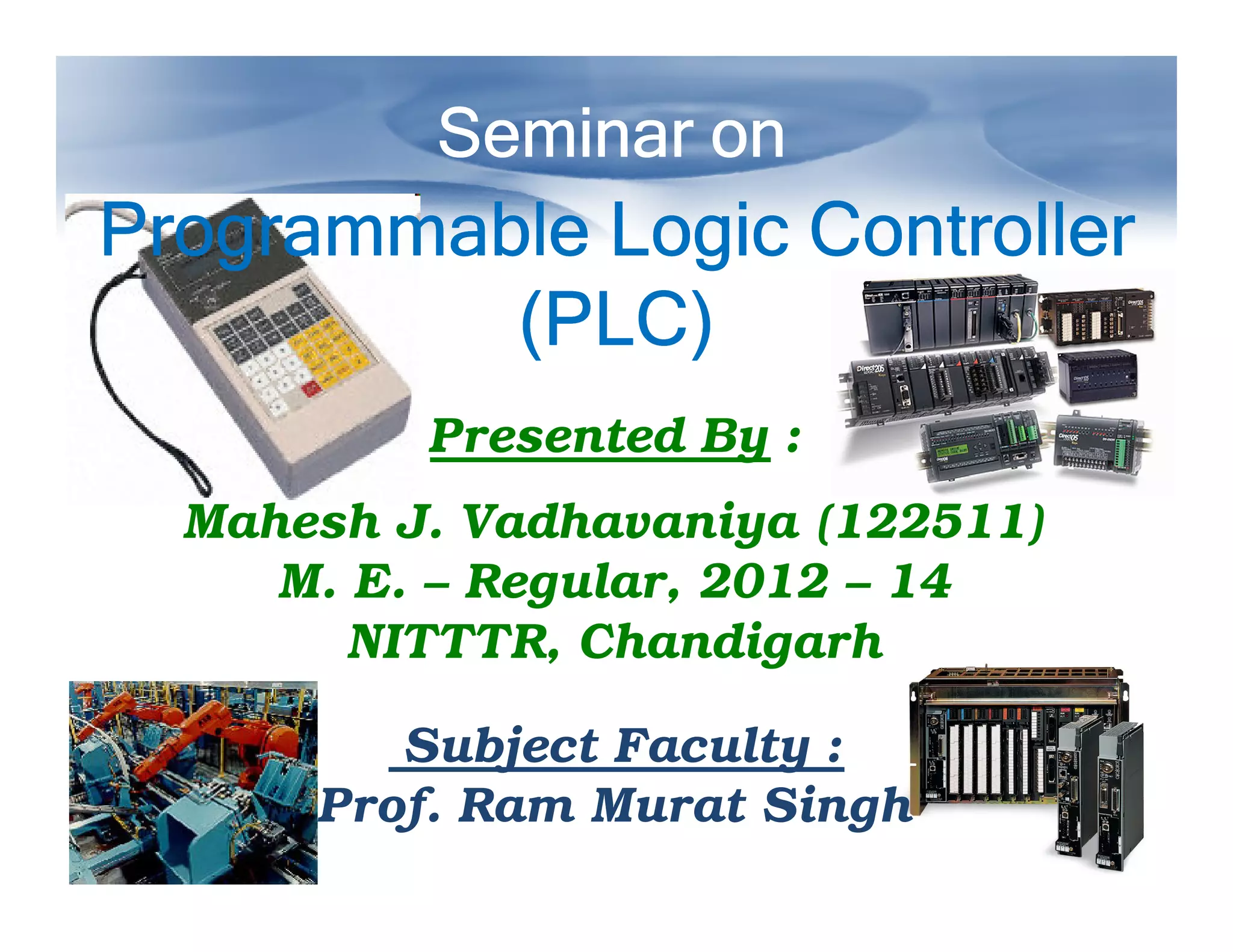 Seminar on

Programmable Logic Controller (PLC)

Presented By :

Mahesh J. Vadhavaniya (122511)
M. E. – Regular, 2012 – 14
NITTTR, Chandigarh

Subject Faculty :
Prof. Ram Murat Singh